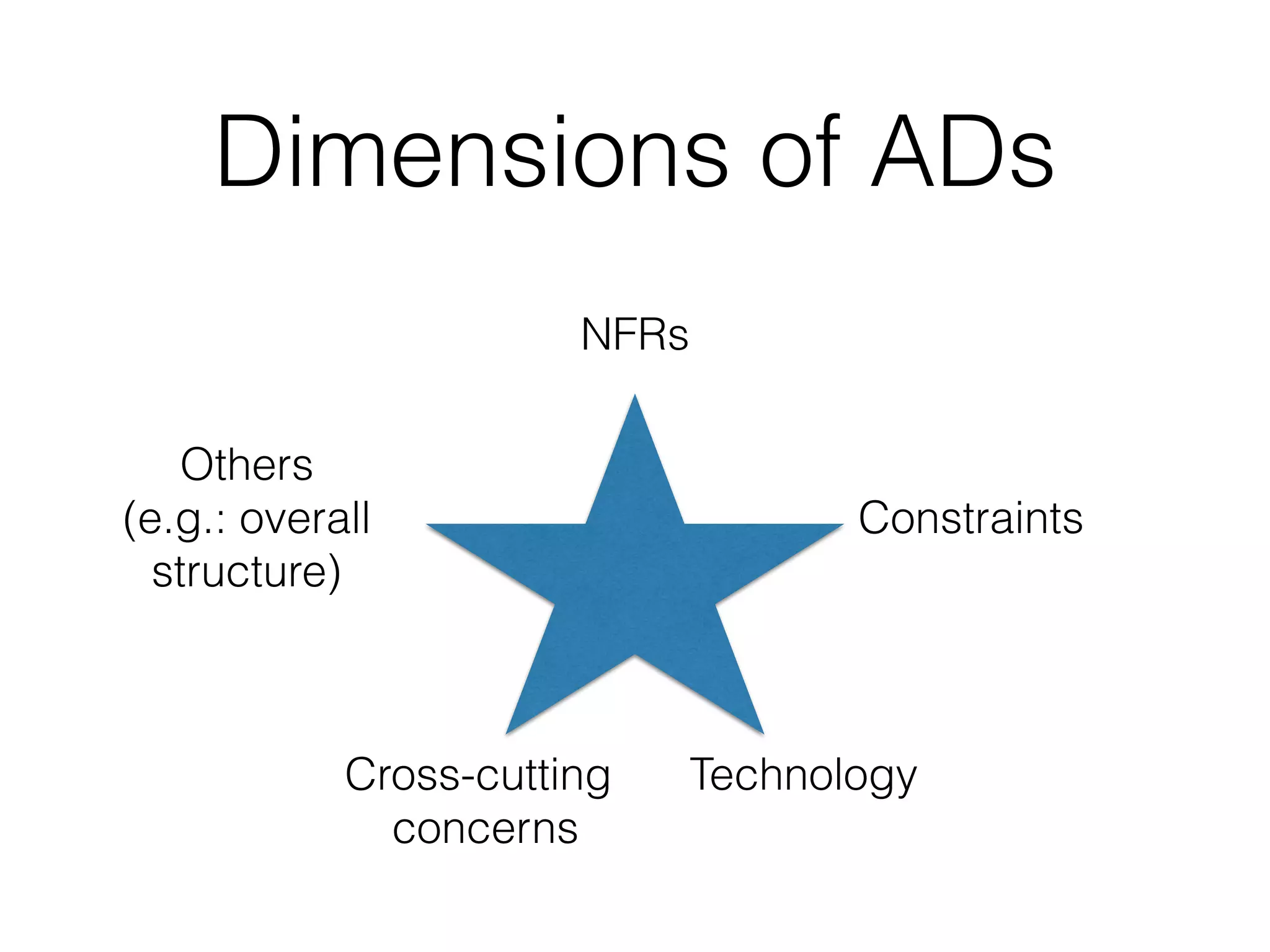 Dimensions of ADs

NFRs

Others (e.g.: overall structure)

Constraints

Cross-cutting concerns

Technology